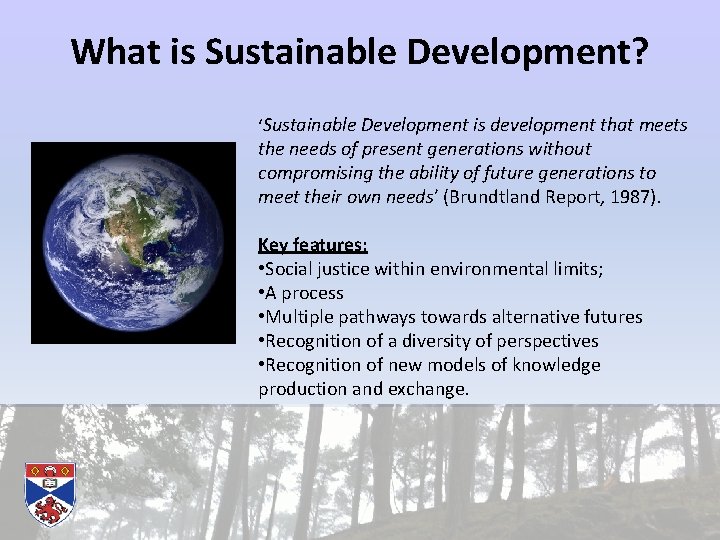 What is Sustainable Development?

'Sustainable Development is development that meets the needs of present generations without compromising the ability of future generations to meet their own needs' (Brundtland Report, 1987).

Key features:
•Social justice within environmental limits;
•A process
•Multiple pathways towards alternative futures
•Recognition of a diversity of perspectives
•Recognition of new models of knowledge production and exchange.